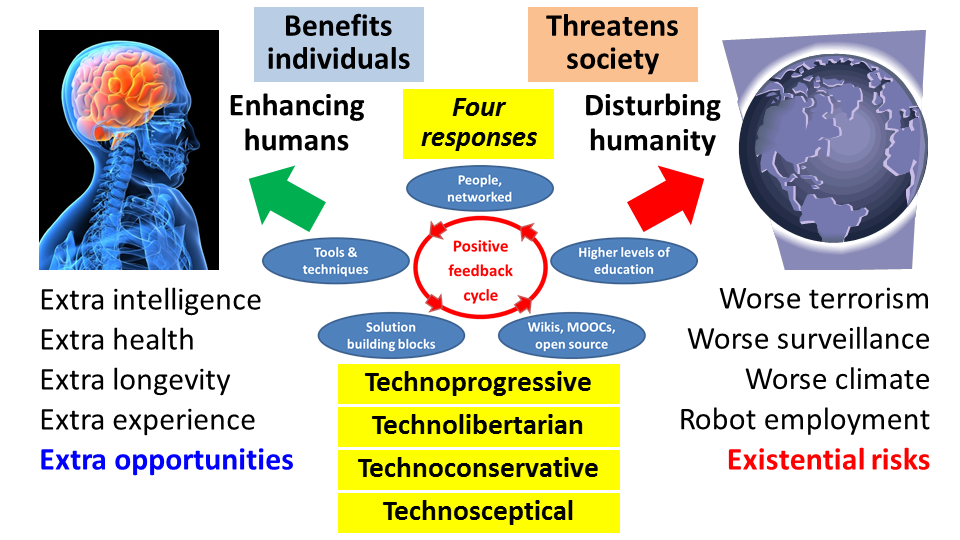 Benefits individuals

Threatens society

Enhancing humans

Four responses

Disturbing humanity

People, networked

Tools & techniques

Positive feedback cycle

Higher levels of education

Solution building blocks

Wikis, MOOCs, open source

Extra intelligence
Extra health
Extra longevity
Extra experience
Extra opportunities

Technoprogressive
Technolibertarian
Technoconservative
Technosceptical

Worse terrorism
Worse surveillance
Worse climate
Robot employment
Existential risks